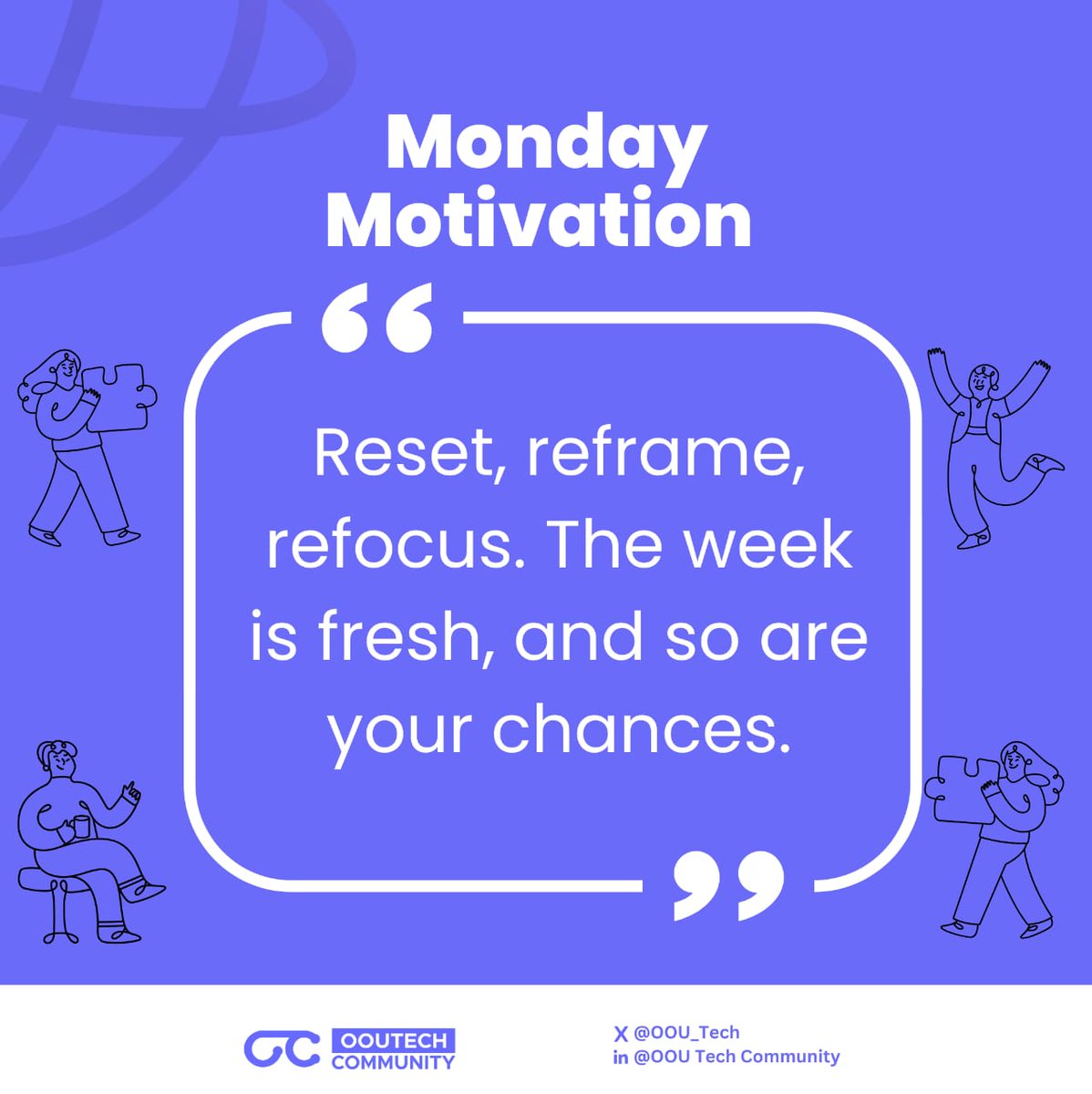 Monday Motivation

“

Reset, reframe, refocus. The week is fresh, and so are your chances.

”

OOUTECH COMMUNITY

X @OOU_Tech
in @OOU Tech Community